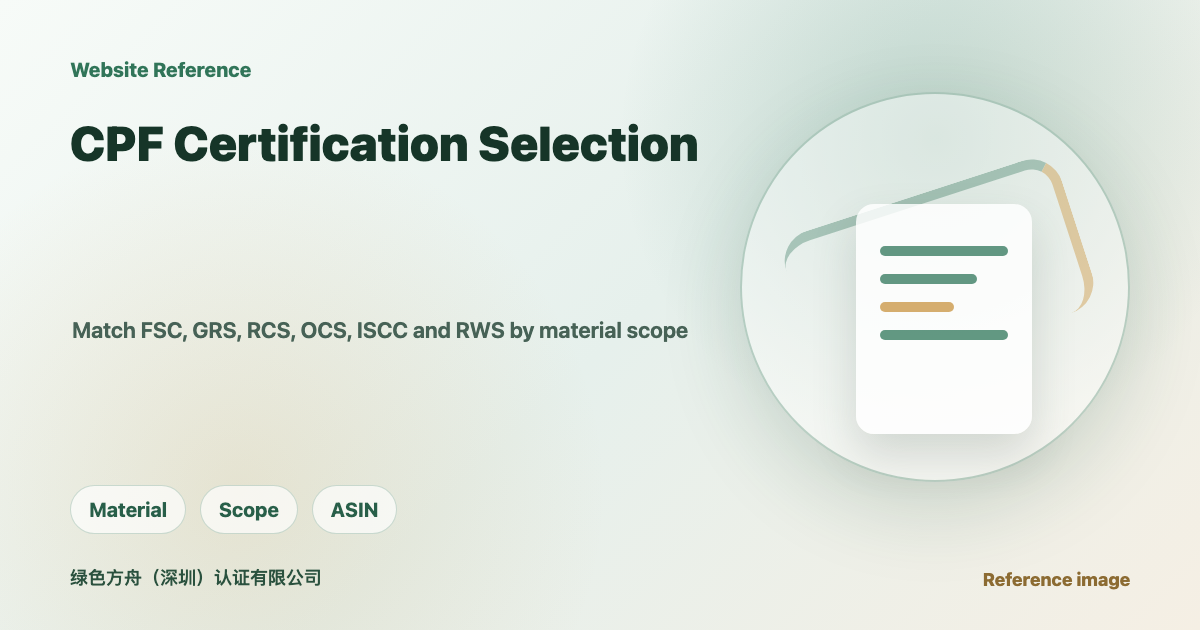 Website Reference

CPF Certification Selection

Match FSC, GRS, RCS, OCS, ISCC and RWS by material scope

Material
Scope
ASIN

绿色方舟（深圳）认证有限公司

Reference image